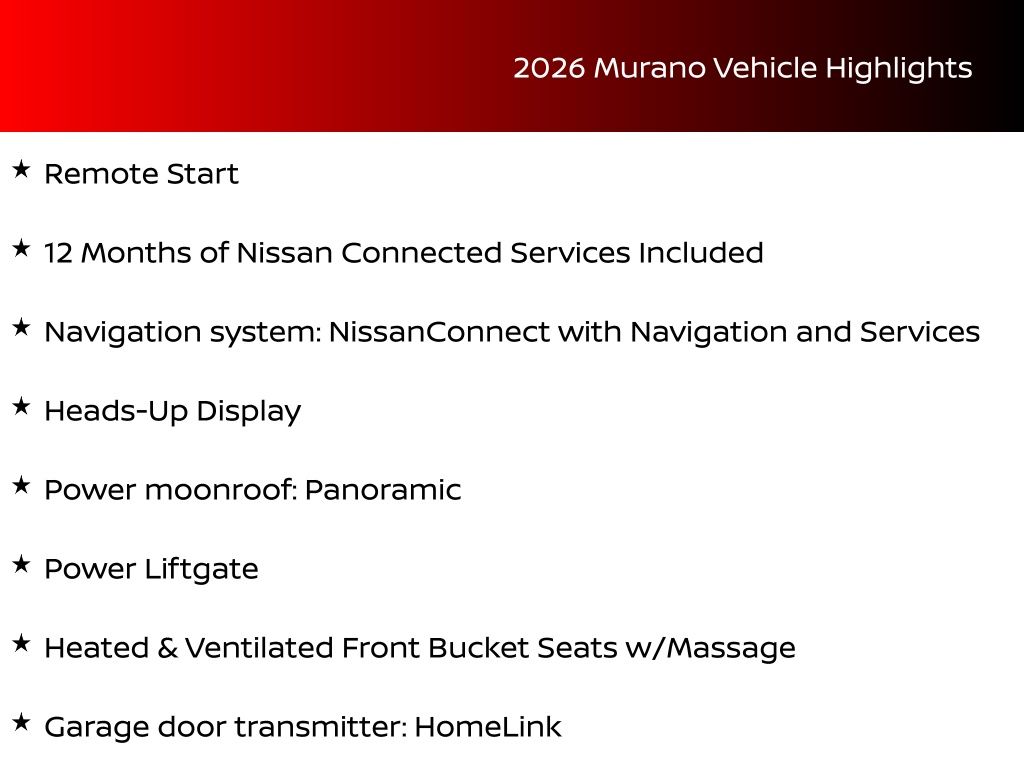 2026 Murano Vehicle Highlights

★ Remote Start

★ 12 Months of Nissan Connected Services Included

★ Navigation system: NissanConnect with Navigation and Services

★ Heads-Up Display

★ Power moonroof: Panoramic

★ Power Liftgate

★ Heated & Ventilated Front Bucket Seats w/Massage

★ Garage door transmitter: HomeLink